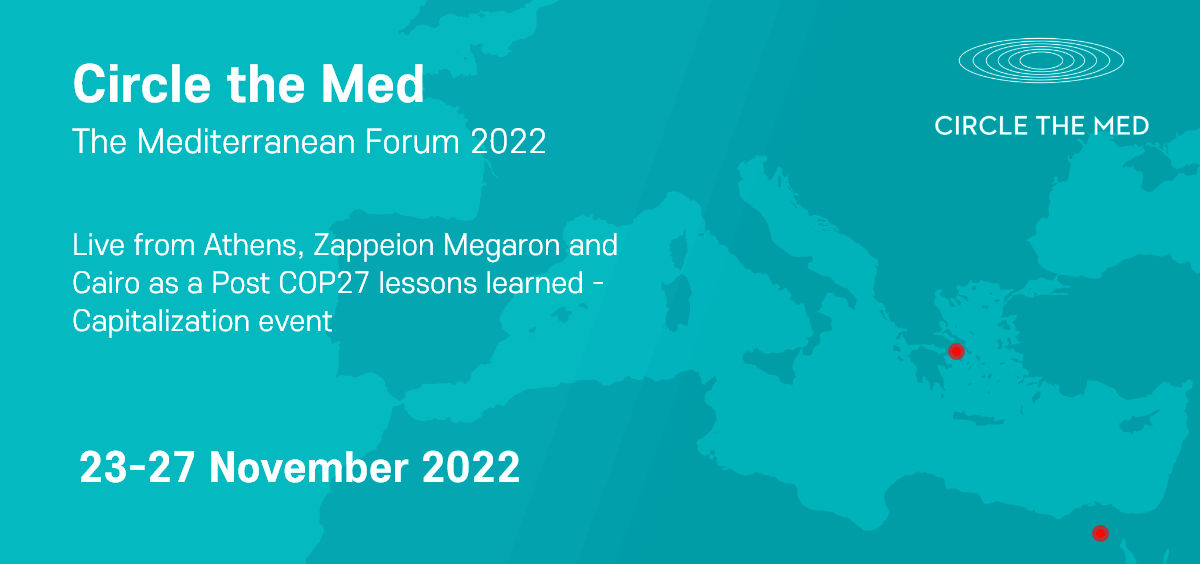 Circle the Med
The Mediterranean Forum 2022

CIRCLE THE MED

Live from Athens, Zappeion Megaron and Cairo as a Post COP27 lessons learned - Capitalization event

23-27 November 2022